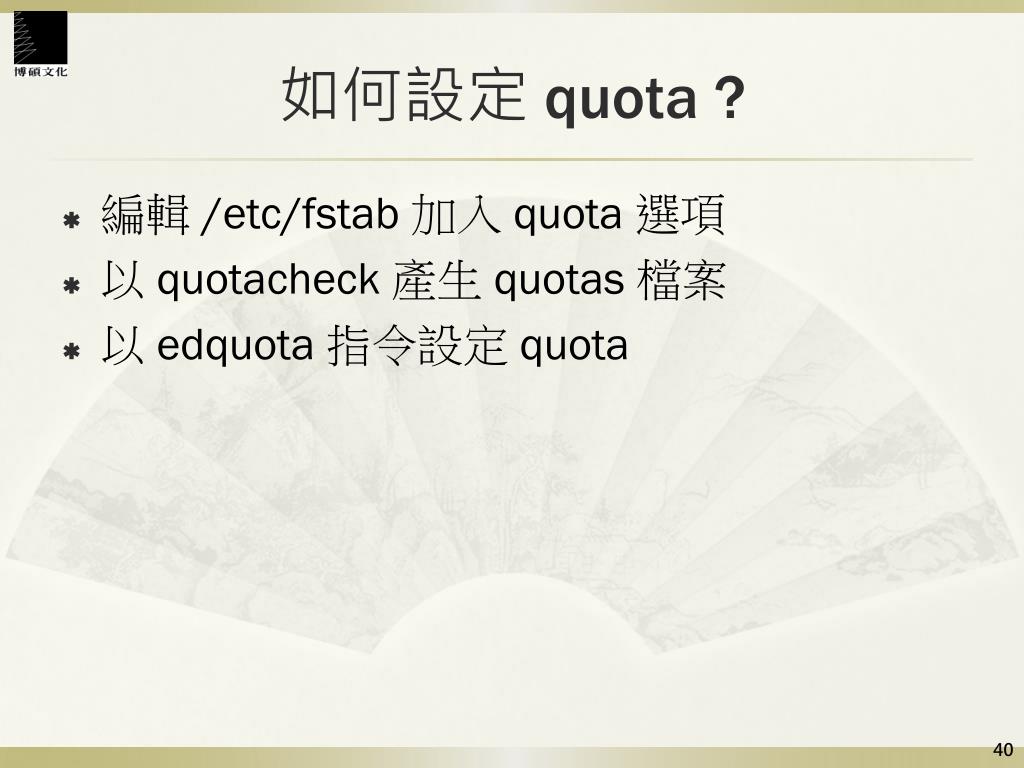 博碩文化

如何設定 quota ?

編輯 /etc/fstab 加入 quota 選項
以 quotacheck 產生 quotas 檔案
以 edquota 指令設定 quota

40